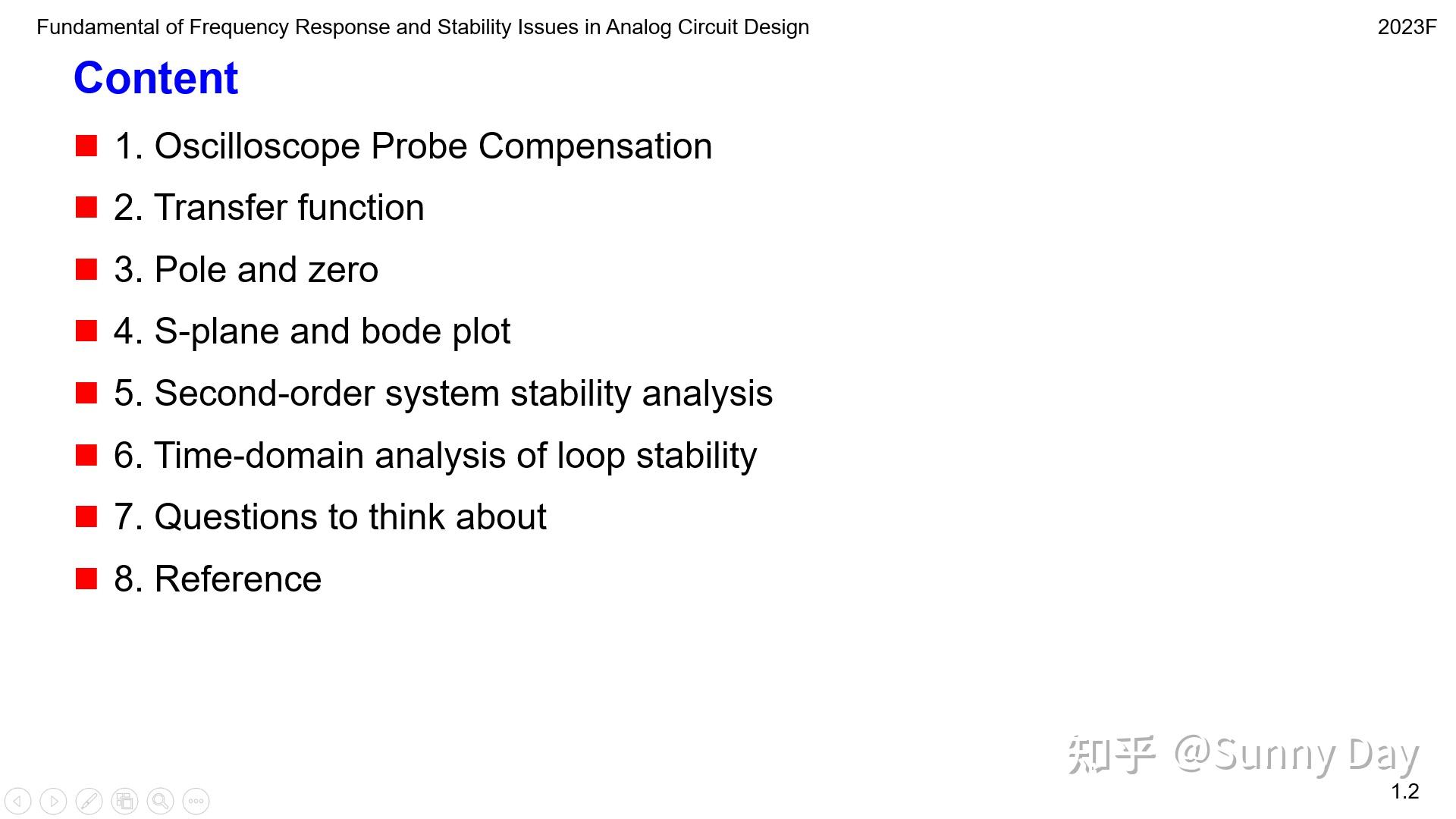 Fundamental of Frequency Response and Stability Issues in Analog Circuit Design 2023F

Content

1. Oscilloscope Probe Compensation

2. Transfer function

3. Pole and zero

4. S-plane and bode plot

5. Second-order system stability analysis

6. Time-domain analysis of loop stability

7. Questions to think about

8. Reference

知乎 @Sunny Day

1.2